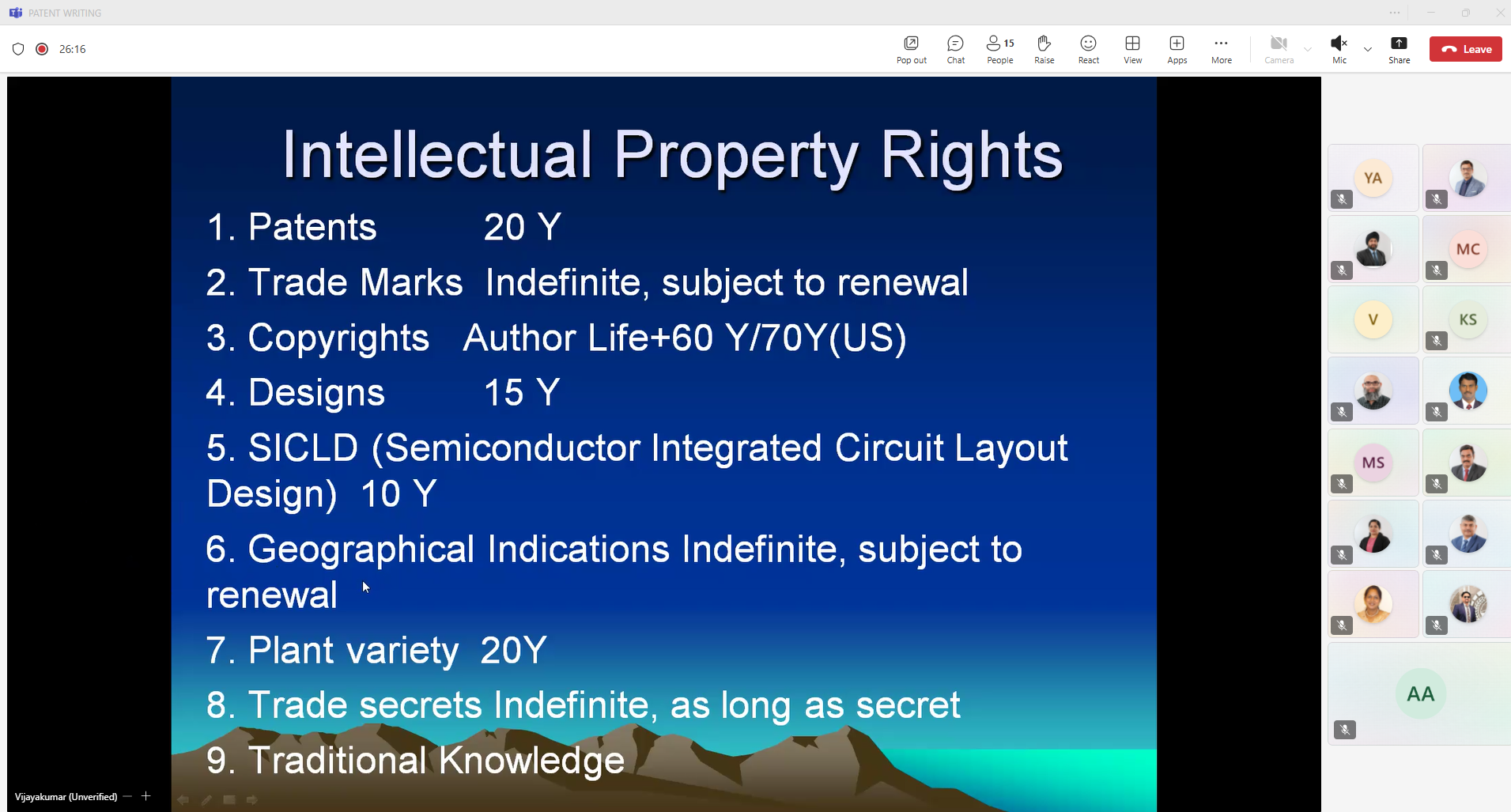 PATENT WRITING

26:16

Pop out Chat 15 People Raise React View Apps More Camera Mic Share Leave

Intellectual Property Rights

1. Patents 20 Y

2. Trade Marks Indefinite, subject to renewal

3. Copyrights Author Life+60 Y/70Y(US)

4. Designs 15 Y

5. SICLD (Semiconductor Integrated Circuit Layout Design) 10 Y

6. Geographical Indications Indefinite, subject to renewal

7. Plant variety 20Y

8. Trade secrets Indefinite, as long as secret

9. Traditional Knowledge

Vijayakumar (Unverified)

YA

MC

V

KS

MS

AA